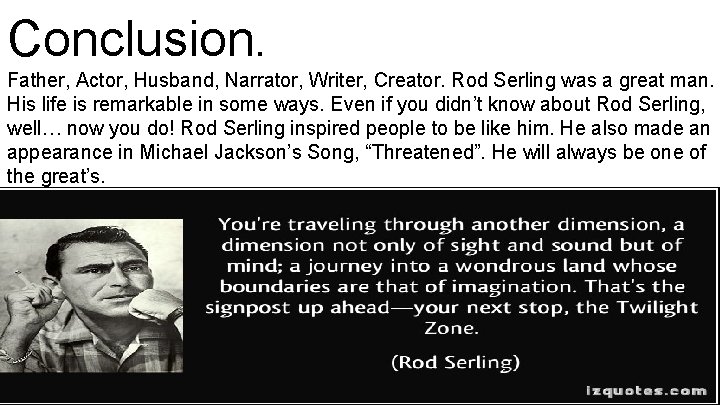 Conclusion.

Father, Actor, Husband, Narrator, Writer, Creator. Rod Serling was a great man. His life is remarkable in some ways. Even if you didn't know about Rod Serling, well… now you do! Rod Serling inspired people to be like him. He also made an appearance in Michael Jackson's Song, "Threatened". He will always be one of the great's.

You're traveling through another dimension, a dimension not only of sight and sound but of mind; a journey into a wondrous land whose boundaries are that of imagination. That's the signpost up ahead—your next stop, the Twilight Zone.

(Rod Serling)

izquotes.com